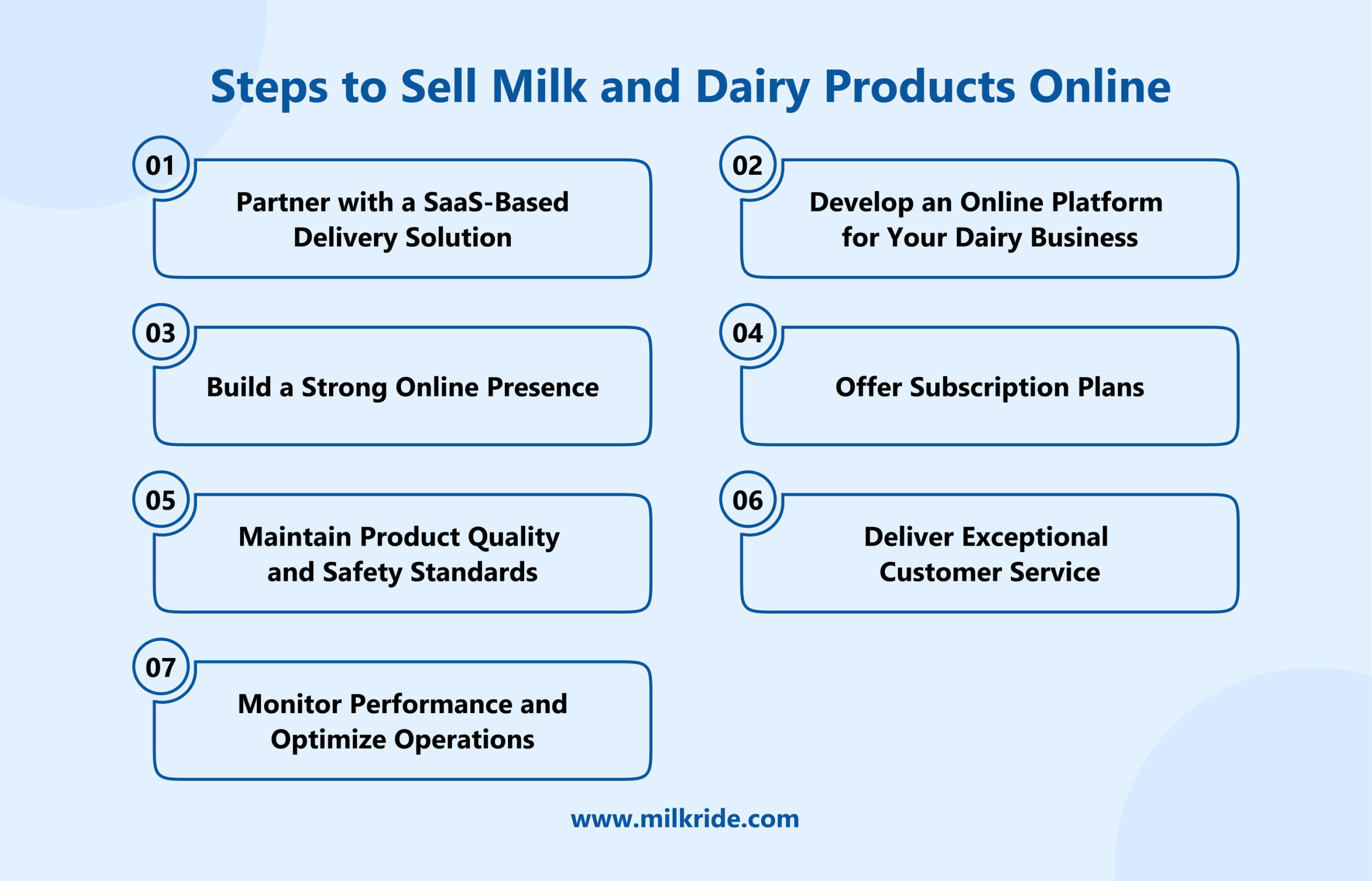 Steps to Sell Milk and Dairy Products Online

01
Partner with a SaaS-Based Delivery Solution

02
Develop an Online Platform for Your Dairy Business

03
Build a Strong Online Presence

04
Offer Subscription Plans

05
Maintain Product Quality and Safety Standards

06
Deliver Exceptional Customer Service

07
Monitor Performance and Optimize Operations

www.milkride.com